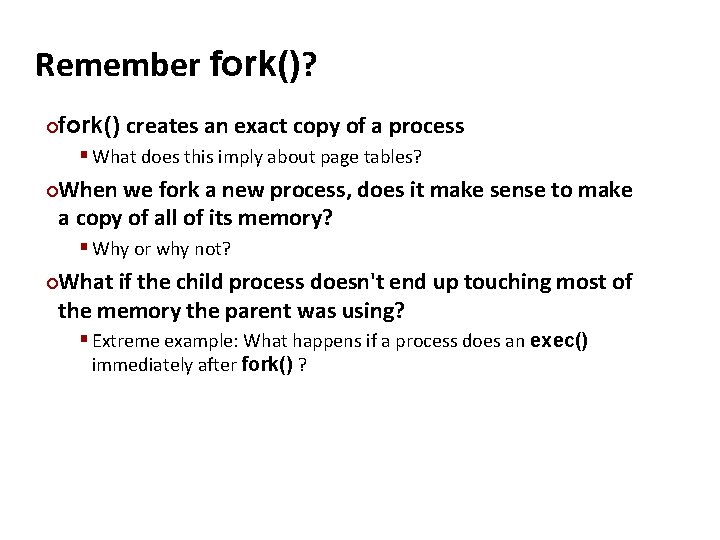 Remember fork()?

fork() creates an exact copy of a process

What does this imply about page tables?

When we fork a new process, does it make sense to make a copy of all of its memory?

Why or why not?

What if the child process doesn't end up touching most of the memory the parent was using?

Extreme example: What happens if a process does an exec() immediately after fork() ?